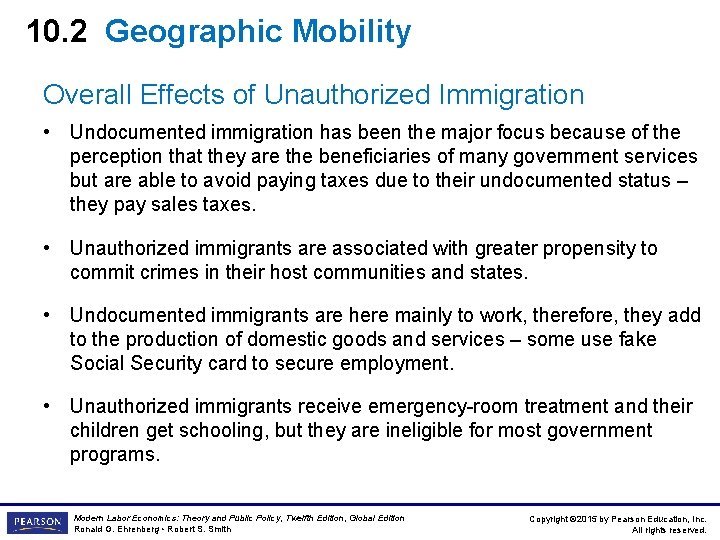 10.2 Geographic Mobility

Overall Effects of Unauthorized Immigration

• Undocumented immigration has been the major focus because of the perception that they are the beneficiaries of many government services but are able to avoid paying taxes due to their undocumented status – they pay sales taxes.

• Unauthorized immigrants are associated with greater propensity to commit crimes in their host communities and states.

• Undocumented immigrants are here mainly to work, therefore, they add to the production of domestic goods and services – some use fake Social Security card to secure employment.

• Unauthorized immigrants receive emergency-room treatment and their children get schooling, but they are ineligible for most government programs.

PEARSON

Modern Labor Economics: Theory and Public Policy, Twelfth Edition, Global Edition
Ronald G. Ehrenberg • Robert S. Smith

Copyright ©2015 by Pearson Education, Inc.
All rights reserved.